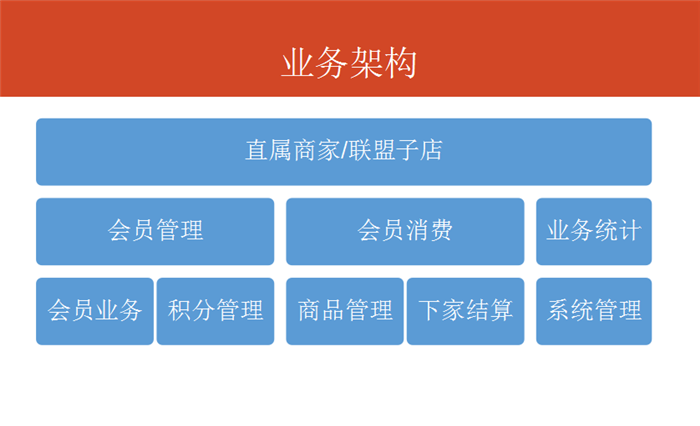 业务架构

直属商家/联盟子店

会员管理

会员消费

业务统计

会员业务

积分管理

商品管理

下家结算

系统管理